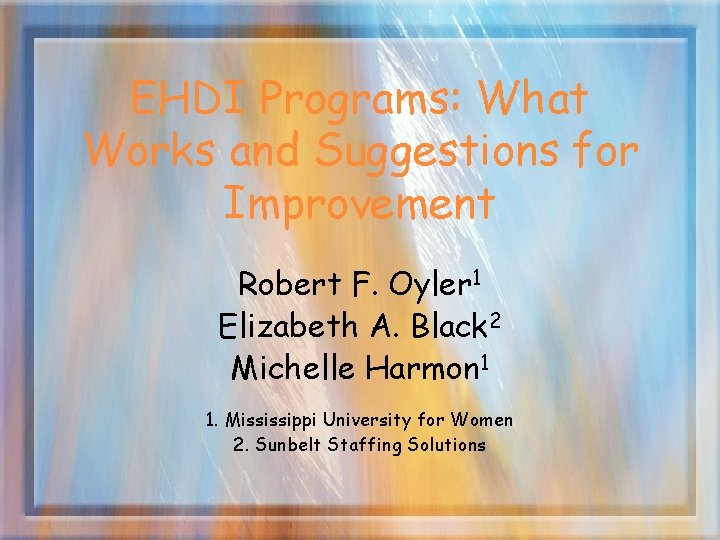 EHDI Programs: What Works and Suggestions for Improvement

Robert F. Oyler$^1$
Elizabeth A. Black$^2$
Michelle Harmon$^1$

1. Mississippi University for Women
2. Sunbelt Staffing Solutions